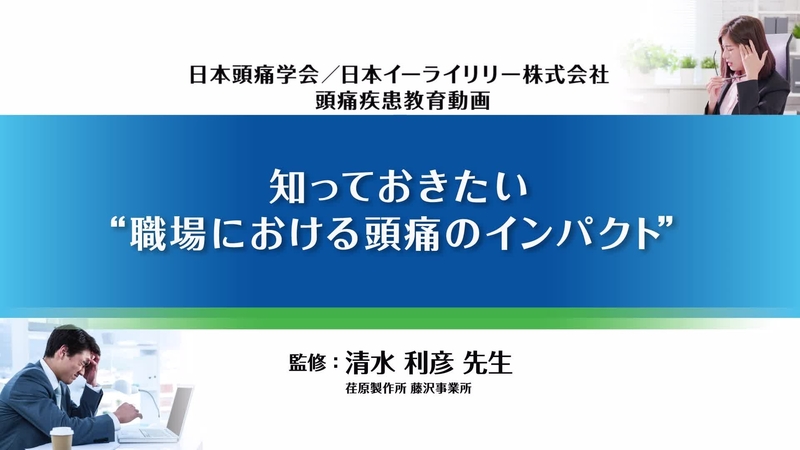 日本頭痛学会／日本イーライリリー株式会社
頭痛疾患教育動画

知っておきたい
“職場における頭痛のインパクト”

監修：清水 利彦 先生
荏原製作所 藤沢事業所